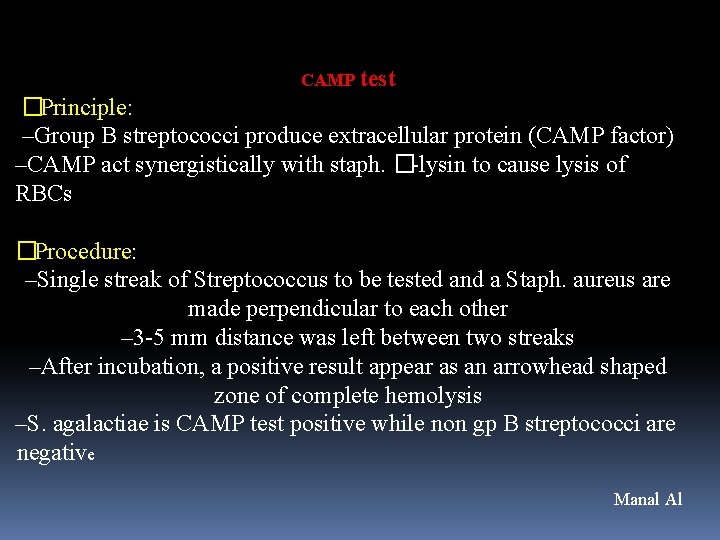 CAMP test

□Principle:

–Group B streptococci produce extracellular protein (CAMP factor)

–CAMP act synergistically with staph. □-lysin to cause lysis of RBCs

□Procedure:

–Single streak of Streptococcus to be tested and a Staph. aureus are made perpendicular to each other

–3-5 mm distance was left between two streaks

–After incubation, a positive result appear as an arrowhead shaped zone of complete hemolysis

–S. agalactiae is CAMP test positive while non gp B streptococci are negative

Manal Al